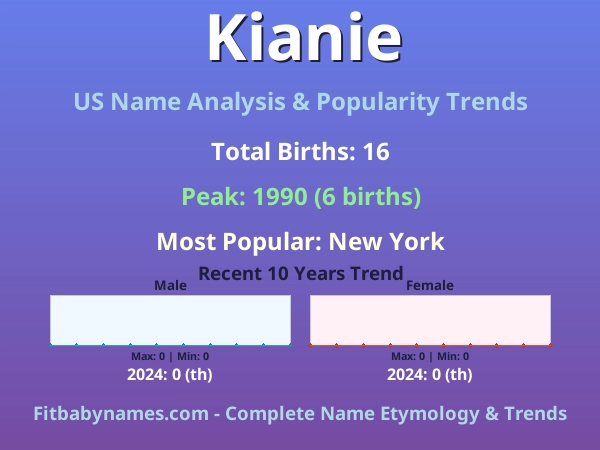 Kianie

US Name Analysis & Popularity Trends

Total Births: 16

Peak: 1990 (6 births)

Most Popular: New York

Recent 10 Years Trend

Male

Max: 0 | Min: 0

2024: 0 (th)

Female

Max: 0 | Min: 0

2024: 0 (th)

Fitbabynames.com - Complete Name Etymology & Trends